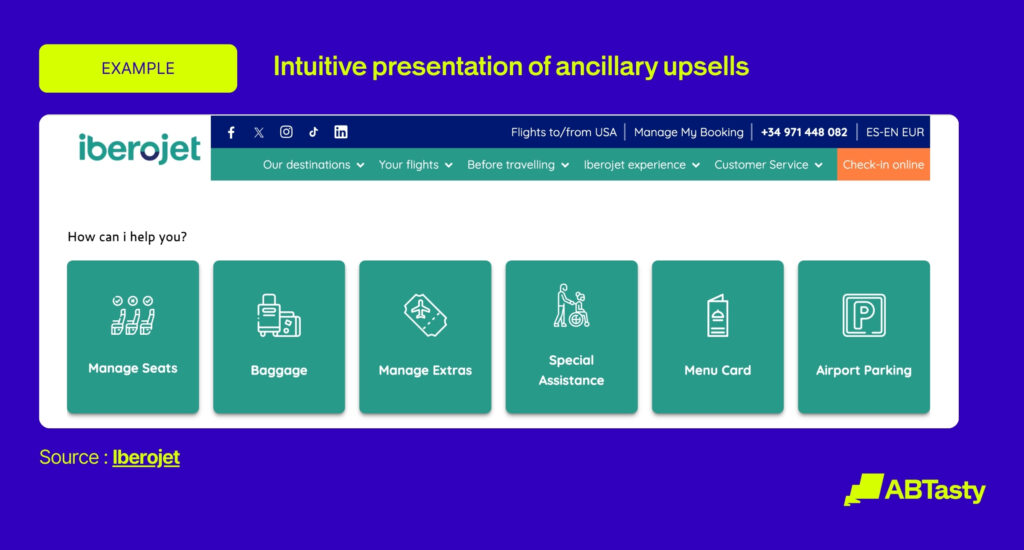 EXAMPLE

Intuitive presentation of ancillary upsells

iberojet

Flights to/from USA | Manage My Booking | +34 971 448 082 | ES-EN EUR

Our destinations Your flights Before travelling Iberojet experience Customer Service Check-in online

How can i help you?

Manage Seats

Baggage

Manage Extras

Special Assistance

Menu Card

Airport Parking

Source : Iberojet

ABTasty